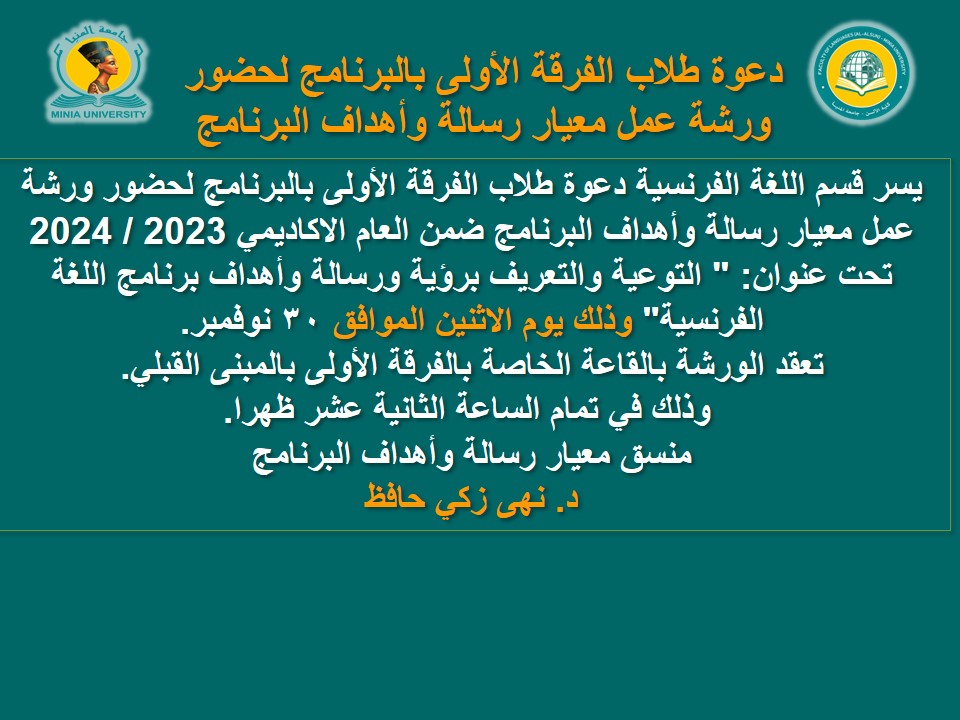 جامعة المنيا
MINIA UNIVERSITY

FACULTY OF LANGUAGES (AL-ALSUN) - MINIA UNIVERSITY
كلية الألسن - جامعة المنيا

دعوة طلاب الفرقة الأولى بالبرنامج لحضور ورشة عمل معيار رسالة وأهداف البرنامج

يسر قسم اللغة الفرنسية دعوة طلاب الفرقة الأولى بالبرنامج لحضور ورشة عمل معيار رسالة وأهداف البرنامج ضمن العام الاكاديمي 2023 / 2024 تحت عنوان: " التوعية والتعريف برؤية ورسالة وأهداف برنامج اللغة الفرنسية" وذلك يوم الاثنين الموافق ٣٠ نوفمبر.
تعقد الورشة بالقاعة الخاصة بالفرقة الأولى بالمبنى القبلي.
وذلك في تمام الساعة الثانية عشر ظهرا.
منسق معيار رسالة وأهداف البرنامج
د. نهى زكي حافظ